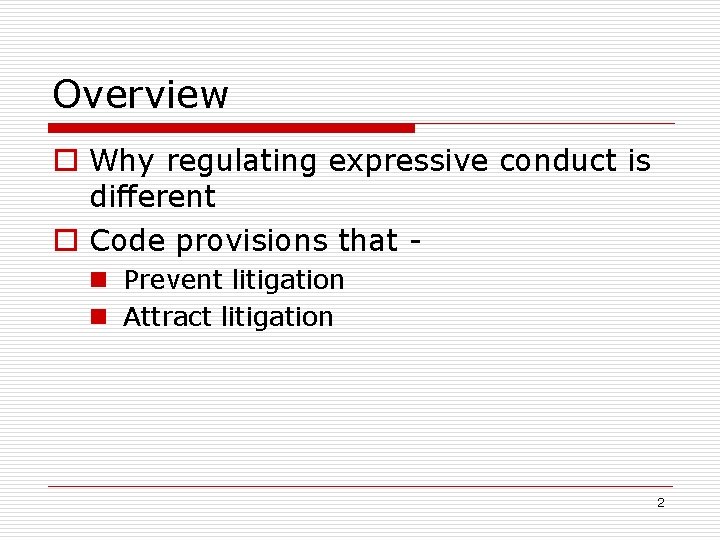 Overview

Why regulating expressive conduct is different

Code provisions that -

Prevent litigation

Attract litigation

2